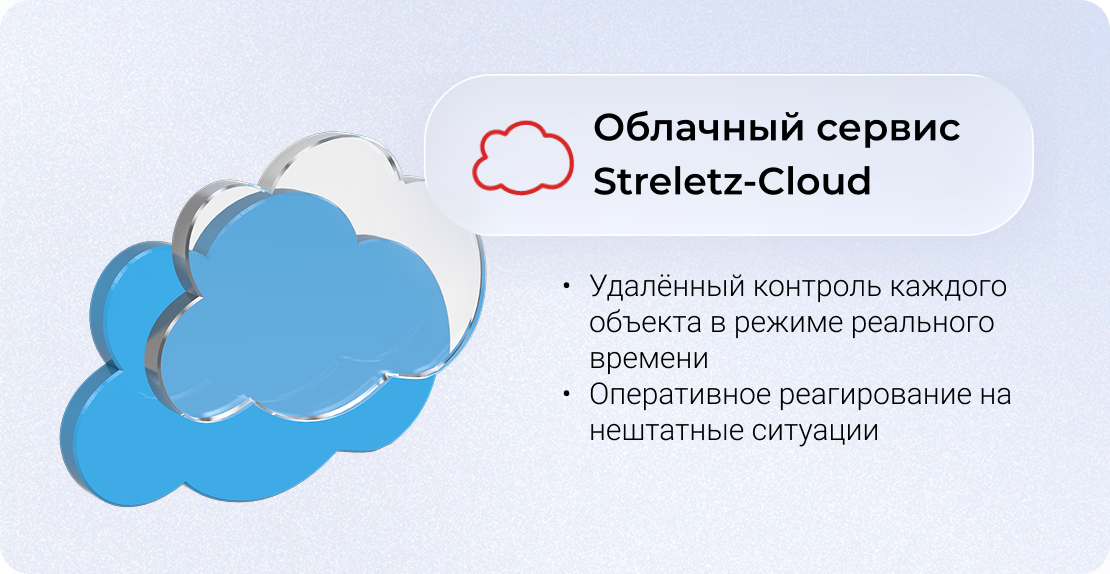 Облачный сервис
Streletz-Cloud

• Удалённый контроль каждого объекта в режиме реального времени
• Оперативное реагирование на нештатные ситуации